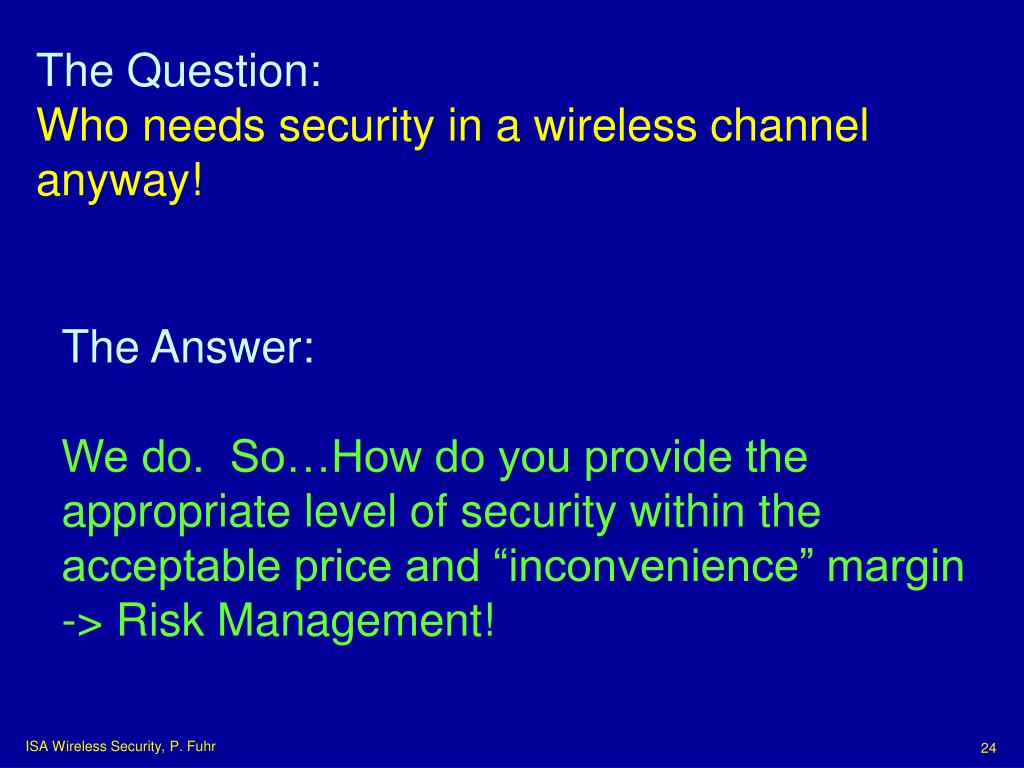 The Question:
Who needs security in a wireless channel anyway!

The Answer:

We do.  So…How do you provide the appropriate level of security within the acceptable price and “inconvenience” margin -> Risk Management!

ISA Wireless Security, P. Fuhr

24